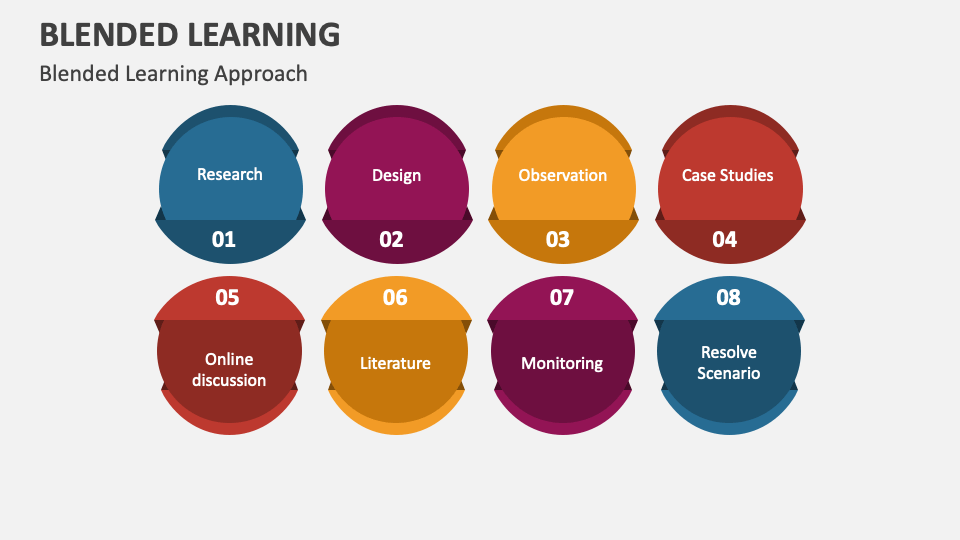 BLENDED LEARNING

Blended Learning Approach

Research
01

Design
02

Observation
03

Case Studies
04

05
Online discussion

06
Literature

07
Monitoring

08
Resolve Scenario